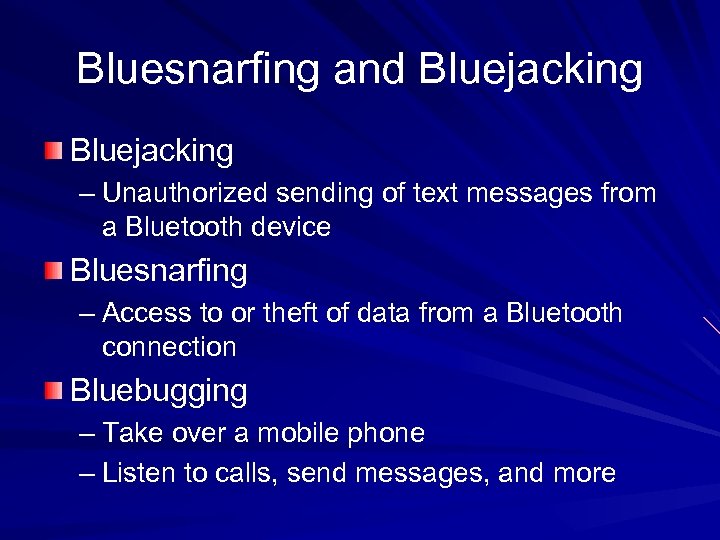 Bluesnarfing and Bluejacking

Bluejacking
– Unauthorized sending of text messages from a Bluetooth device

Bluesnarfing
– Access to or theft of data from a Bluetooth connection

Bluebugging
– Take over a mobile phone
– Listen to calls, send messages, and more